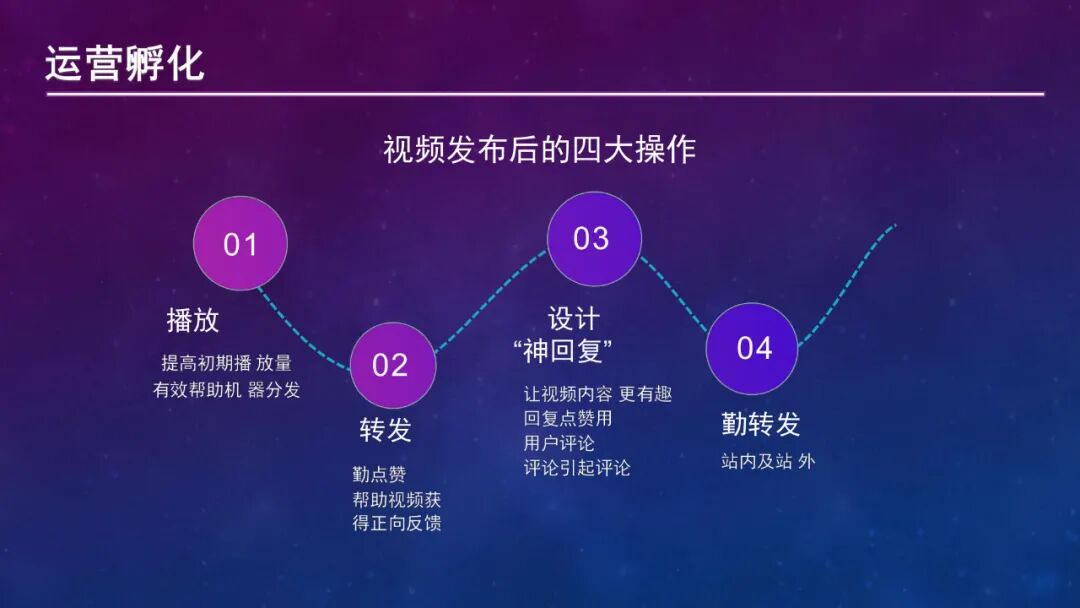 运营孵化

视频发布后的四大操作

01

播放

提高初期播 放量
有效帮助机 器分发

02

转发

勤点赞
帮助视频获
得正向反馈

03

设计
“神回复”

让视频内容 更有趣
回复点赞用
用户评论
评论引起评论

04

勤转发

站内及站 外